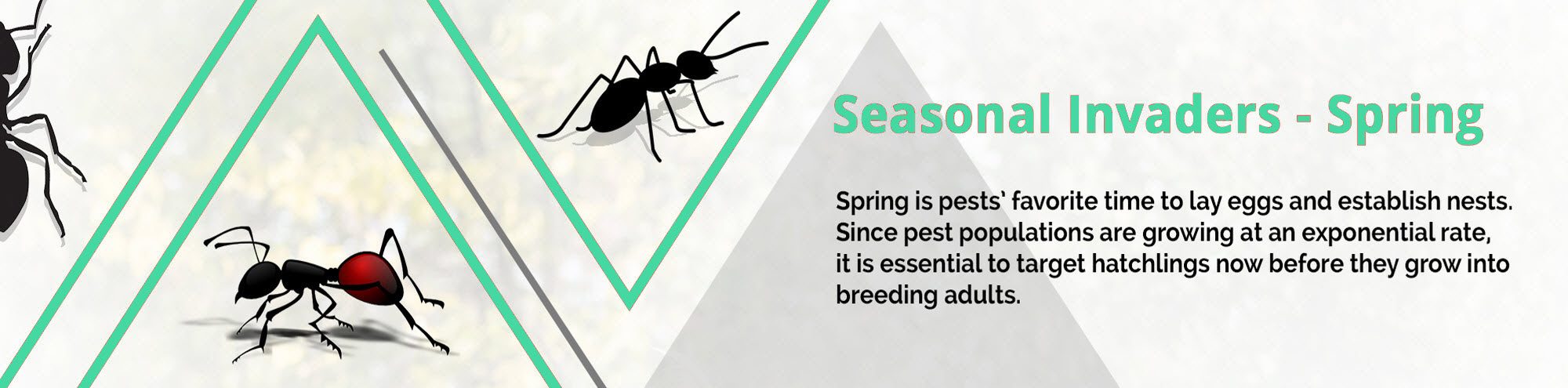 Seasonal Invaders - Spring

Spring is pests' favorite time to lay eggs and establish nests. Since pest populations are growing at an exponential rate, it is essential to target hatchlings now before they grow into breeding adults.